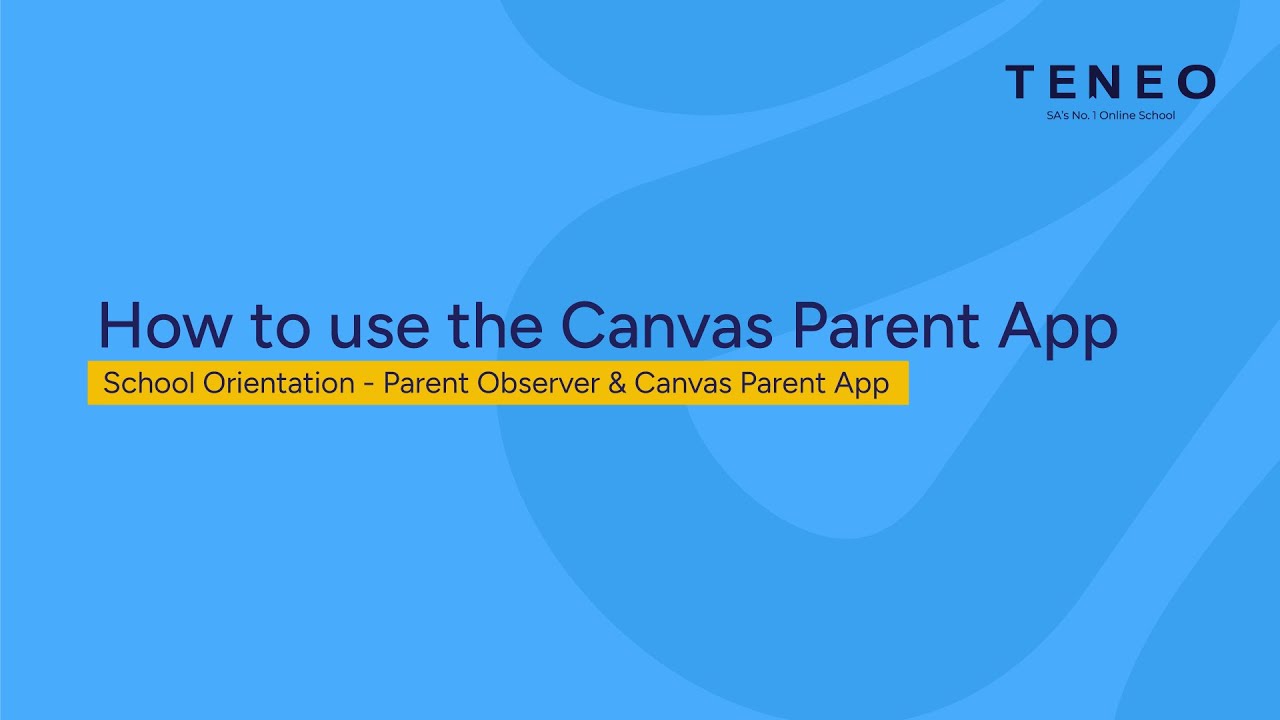 TENEO
SA's No. 1 Online School

How to use the Canvas Parent App

School Orientation - Parent Observer & Canvas Parent App